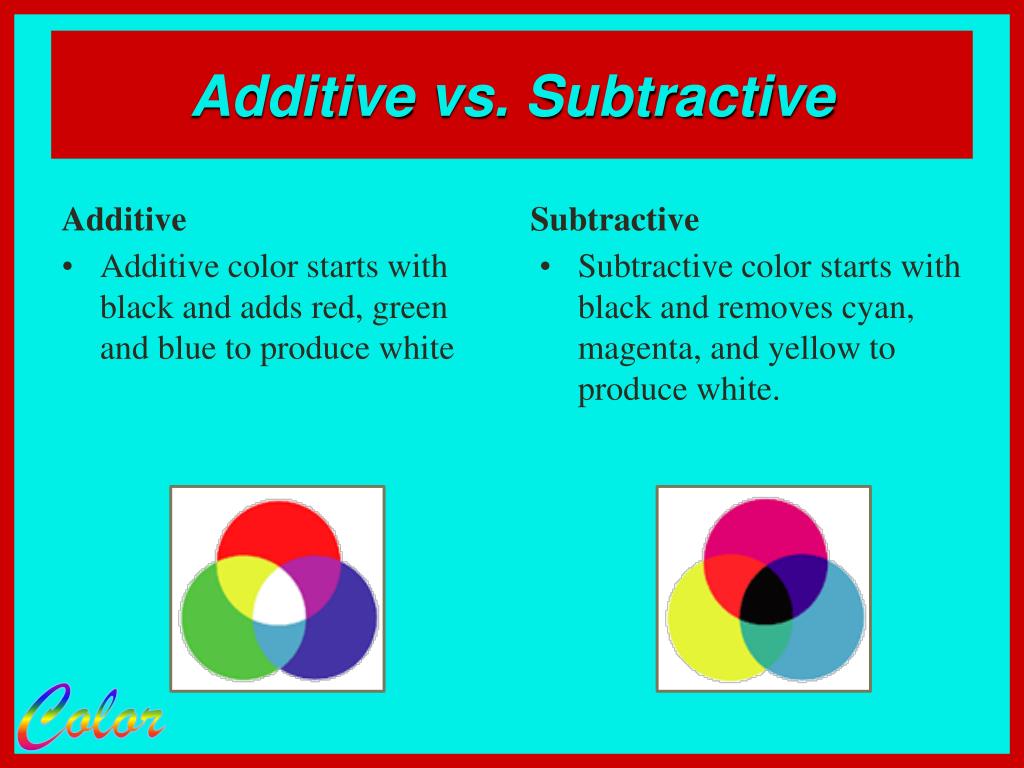 Additive vs. Subtractive

Additive
• Additive color starts with black and adds red, green and blue to produce white

Subtractive
• Subtractive color starts with black and removes cyan, magenta, and yellow to produce white.

Color